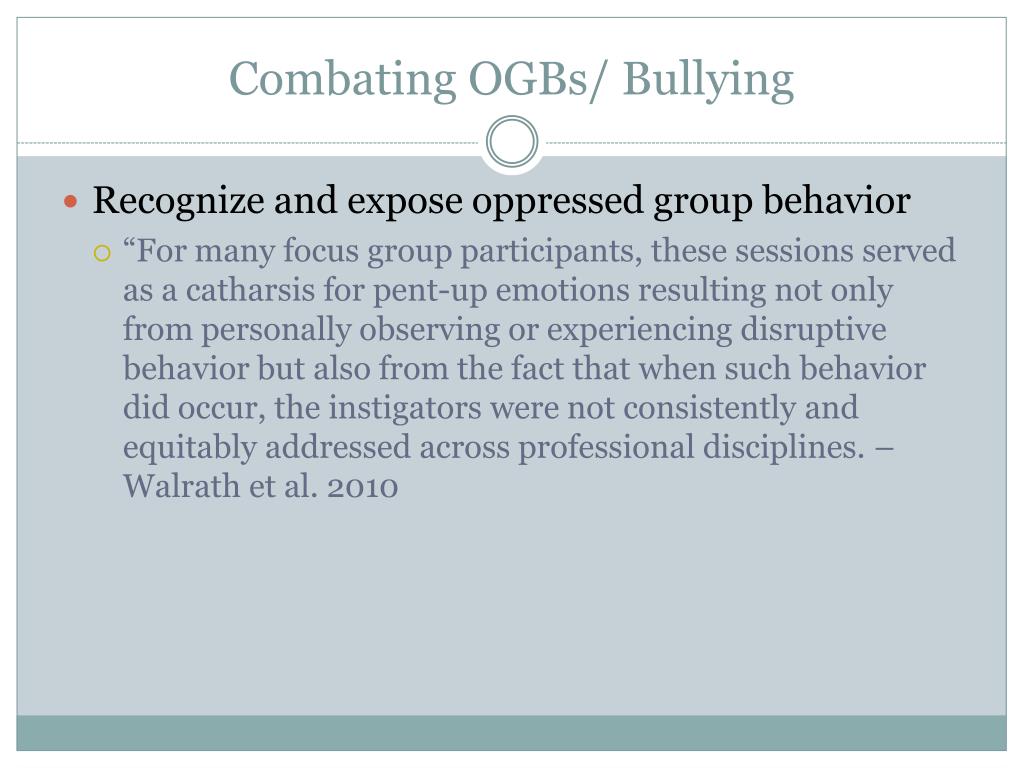 Combating OGBs/ Bullying

Recognize and expose oppressed group behavior

“For many focus group participants, these sessions served as a catharsis for pent-up emotions resulting not only from personally observing or experiencing disruptive behavior but also from the fact that when such behavior did occur, the instigators were not consistently and equitably addressed across professional disciplines. – Walrath et al. 2010